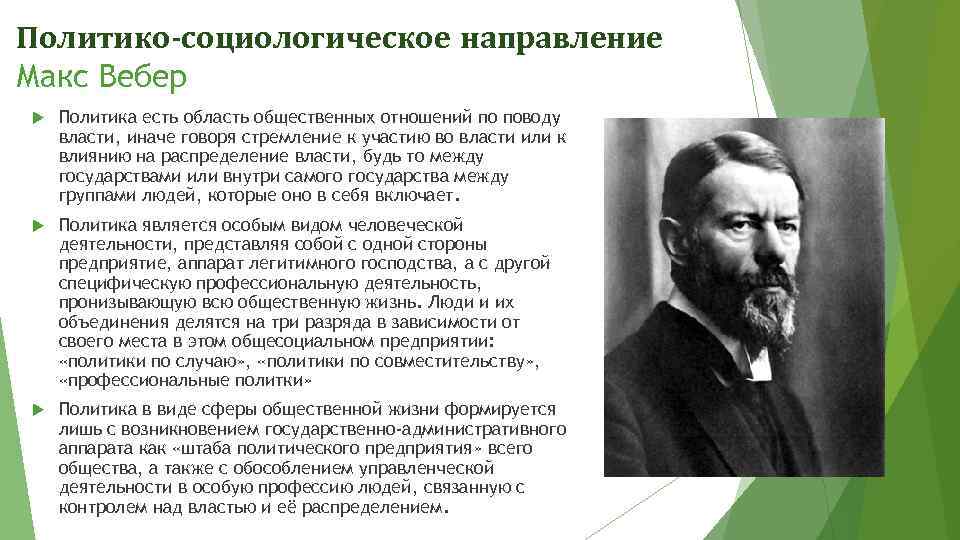 Политико-социологическое направление
Макс Вебер

Политика есть область общественных отношений по поводу власти, иначе говоря стремление к участию во власти или к влиянию на распределение власти, будь то между государствами или внутри самого государства между группами людей, которые оно в себя включает.

Политика является особым видом человеческой деятельности, представляя собой с одной стороны предприятие, аппарат легитимного господства, а с другой специфическую профессиональную деятельность, пронизывающую всю общественную жизнь. Люди и их объединения делятся на три разряда в зависимости от своего места в этом общесоциальном предприятии: «политики по случаю», «политики по совместительству», «профессиональные политки»

Политика в виде сферы общественной жизни формируется лишь с возникновением государственно-административного аппарата как «штаба политического предприятия» всего общества, а также с обособлением управленческой деятельности в особую профессию людей, связанную с контролем над властью и её распределением.